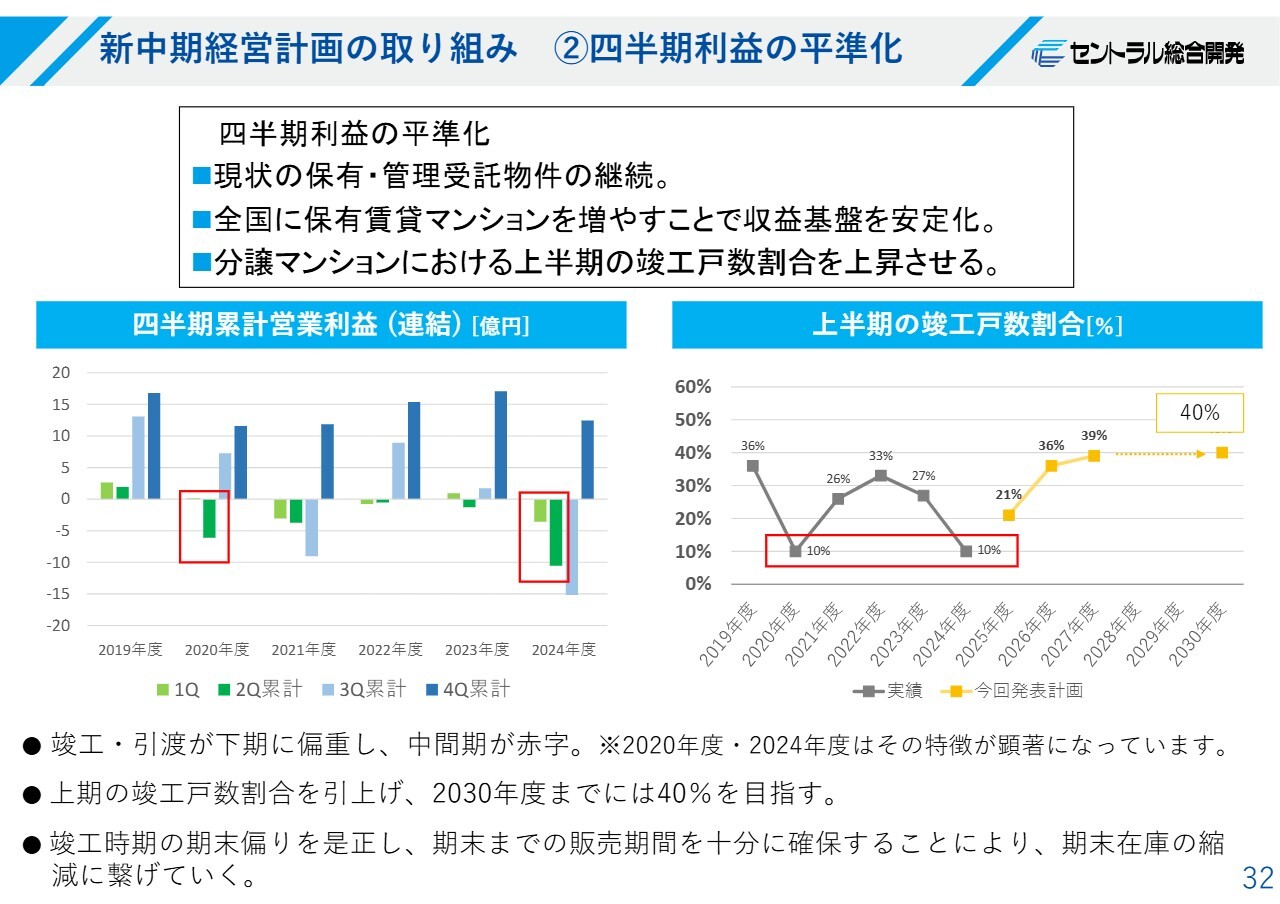 新中期経営計画の取り組み　②四半期利益の平準化

セントラル総合開発

四半期利益の平準化
■現状の保有・管理受託物件の継続。
■全国に保有賃貸マンションを増やすことで収益基盤を安定化。
■分譲マンションにおける上半期の竣工戸数割合を上昇させる。

四半期累計営業利益（連結）[億円]

20
15
10
5
0
-5
-10
-15
-20

2019年度　2020年度　2021年度　2022年度　2023年度　2024年度

1Q　2Q累計　3Q累計　4Q累計

上半期の竣工戸数割合[%]

60%
50%
40%
30%
20%
10%
0%

36%　10%　26%　33%　27%　10%　21%　36%　39%　40%

2019年度　2020年度　2021年度　2022年度　2023年度　2024年度　2025年度　2026年度　2027年度　2028年度　2029年度　2030年度

実績　今回発表計画

● 竣工・引渡が下期に偏重し、中間期が赤字。※2020年度・2024年度はその特徴が顕著になっています。

● 上期の竣工戸数割合を引上げ、2030年度までには40%を目指す。

● 竣工時期の期末偏りを是正し、期末までの販売期間を十分に確保することにより、期末在庫の縮減に繋げていく。

32